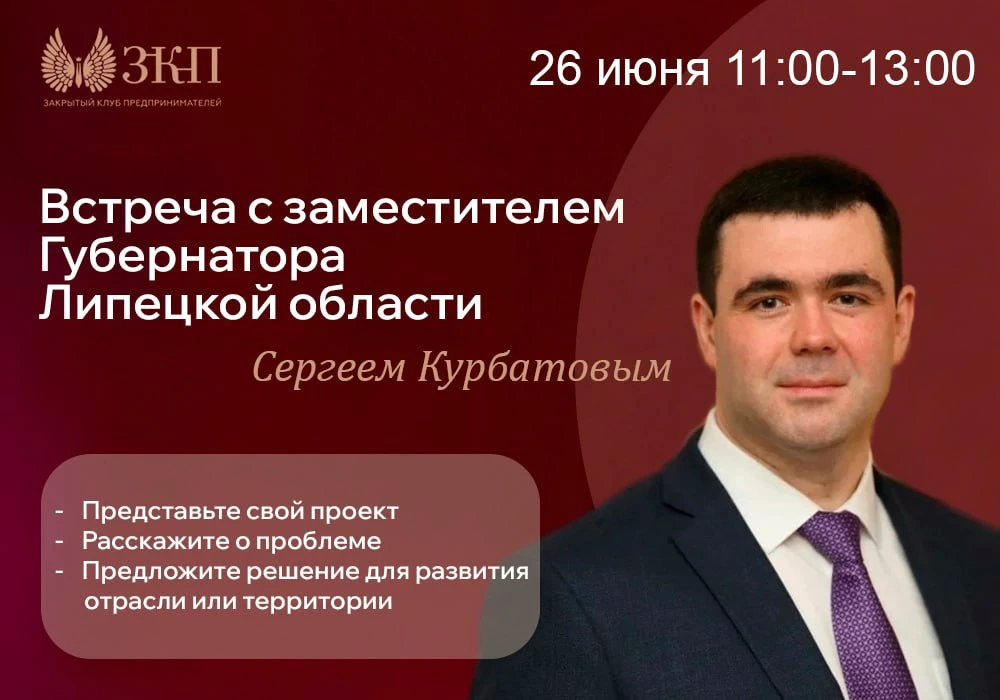 ЗКП
ЗАКРЫТЫЙ КЛУБ ПРЕДПРИНИМАТЕЛЕЙ

26 июня 11:00-13:00

Встреча с заместителем Губернатора Липецкой области

Сергеем Курбатовым

- Представьте свой проект
- Расскажите о проблеме
- Предложите решение для развития отрасли или территории